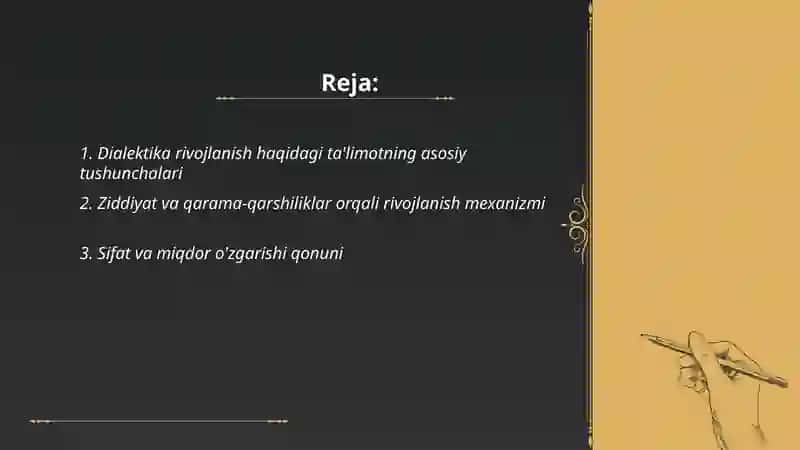 Reja:

1. Dialektika rivojlanish haqidagi ta'limotning asosiy tushunchalari

2. Ziddiyat va qarama-qarshiliklar orqali rivojlanish mexanizmi

3. Sifat va miqdor o'zgarishi qonuni